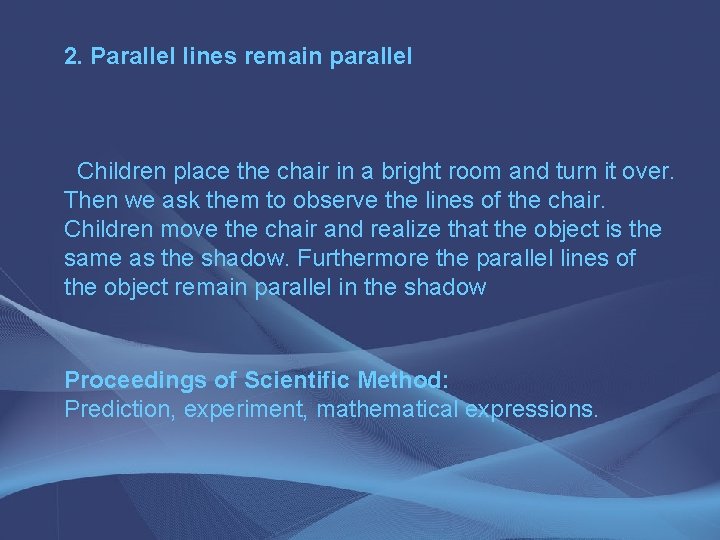 2. Parallel lines remain parallel

Children place the chair in a bright room and turn it over. Then we ask them to observe the lines of the chair. Children move the chair and realize that the object is the same as the shadow. Furthermore the parallel lines of the object remain parallel in the shadow

Proceedings of Scientific Method:
Prediction, experiment, mathematical expressions.